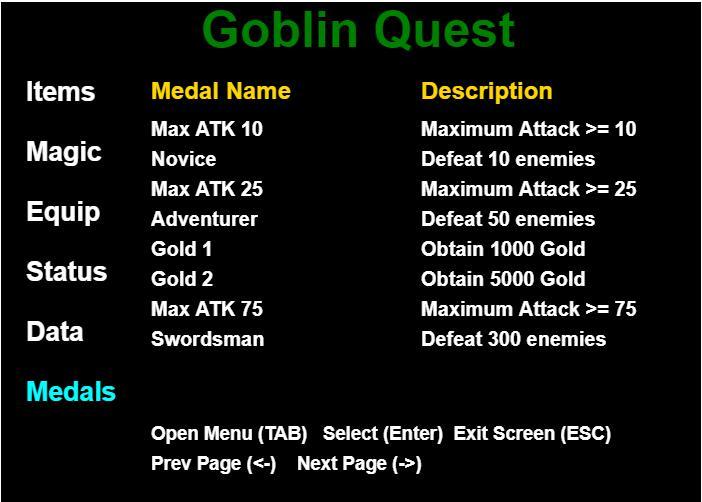 Goblin Quest

Items

Magic

Equip

Status

Data

Medals

| Medal Name | Description |
|---|---|
| Max ATK 10 | Maximum Attack >= 10 |
| Novice | Defeat 10 enemies |
| Max ATK 25 | Maximum Attack >= 25 |
| Adventurer | Defeat 50 enemies |
| Gold 1 | Obtain 1000 Gold |
| Gold 2 | Obtain 5000 Gold |
| Max ATK 75 | Maximum Attack >= 75 |
| Swordsman | Defeat 300 enemies |

Open Menu (TAB) Select (Enter) Exit Screen (ESC)
Prev Page (<-) Next Page (->)